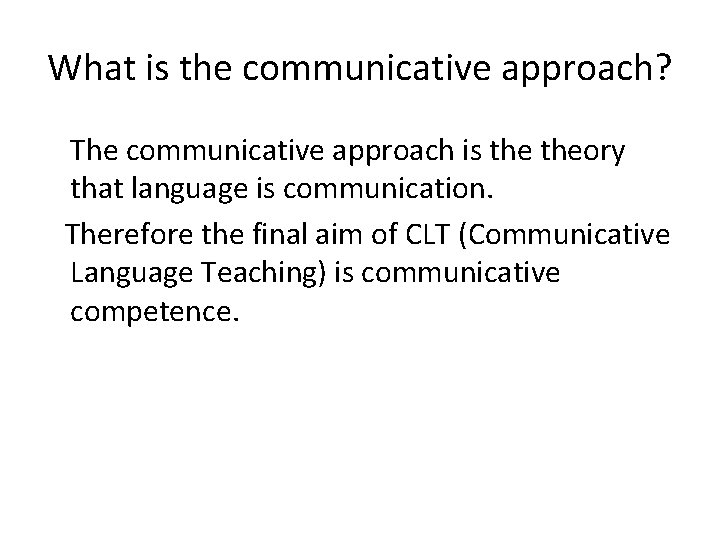 What is the communicative approach?

The communicative approach is the theory that language is communication.

Therefore the final aim of CLT (Communicative Language Teaching) is communicative competence.